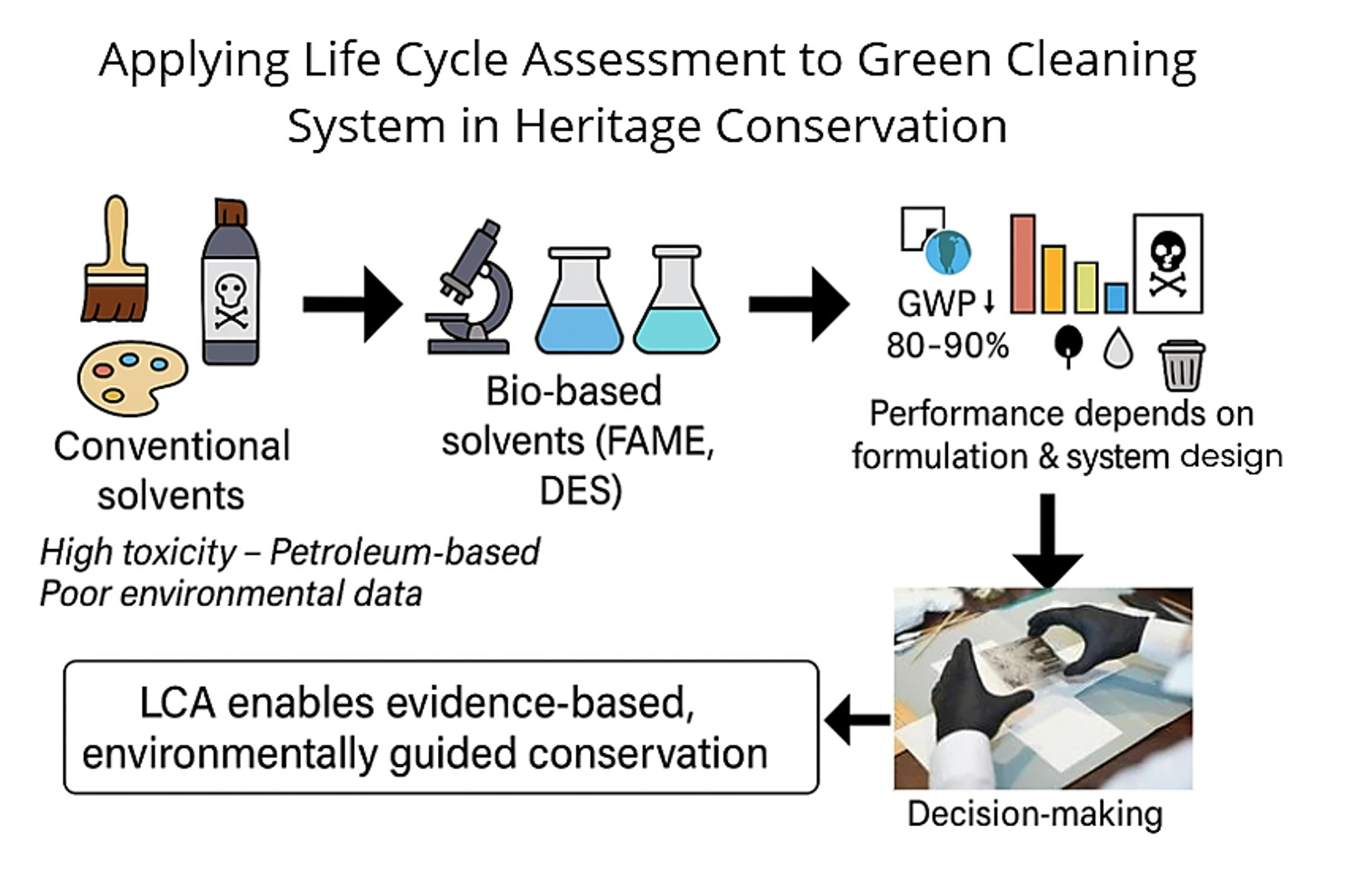 Applying Life Cycle Assessment to Green Cleaning System in Heritage Conservation

Conventional solvents

High toxicity – Petroleum-based
Poor environmental data

Bio-based solvents (FAME, DES)

GWP↓
80-90%

Performance depends on formulation & system design

Decision-making

LCA enables evidence-based, environmentally guided conservation